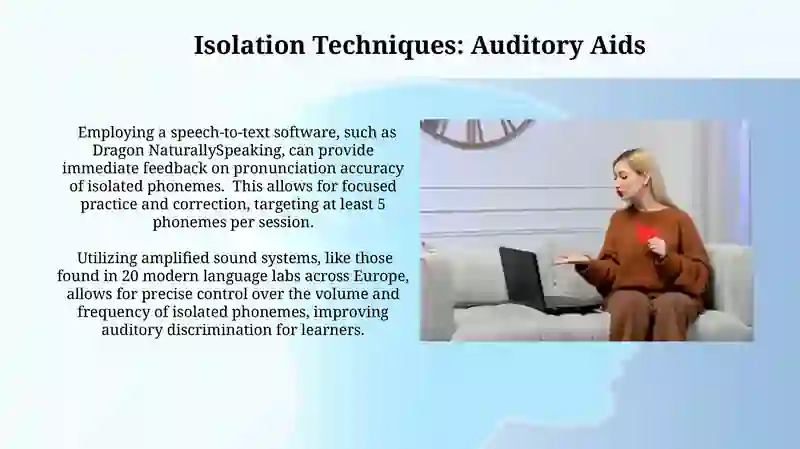 Isolation Techniques: Auditory Aids

Employing a speech-to-text software, such as Dragon NaturallySpeaking, can provide immediate feedback on pronunciation accuracy of isolated phonemes. This allows for focused practice and correction, targeting at least 5 phonemes per session.

Utilizing amplified sound systems, like those found in 20 modern language labs across Europe, allows for precise control over the volume and frequency of isolated phonemes, improving auditory discrimination for learners.